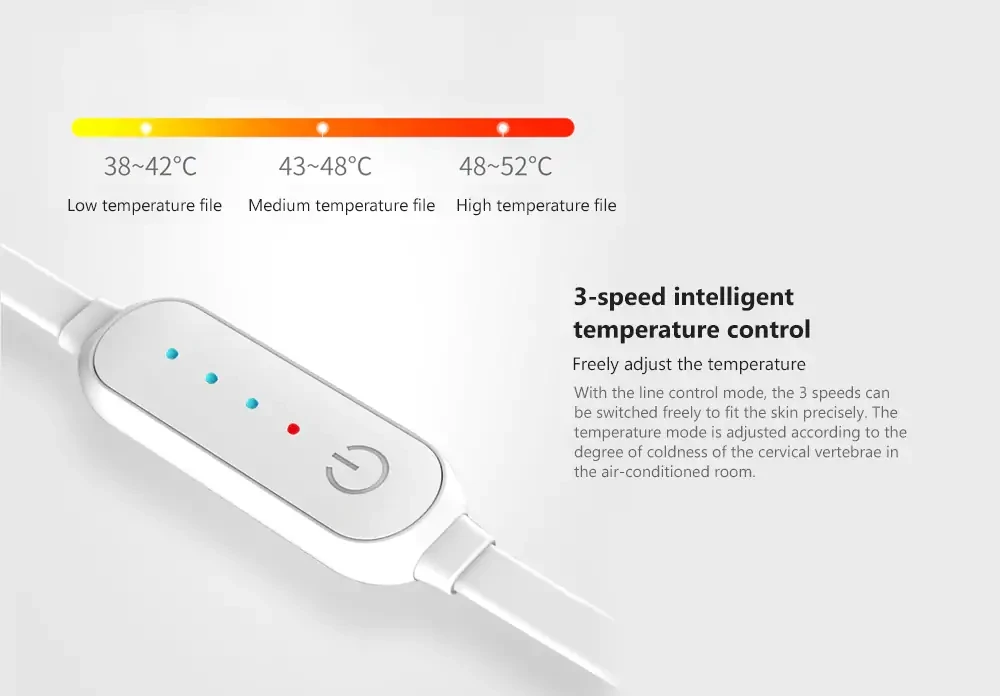 38~42°C
Low temperature file

43~48°C
Medium temperature file

48~52°C
High temperature file

3-speed intelligent temperature control

Freely adjust the temperature

With the line control mode, the 3 speeds can be switched freely to fit the skin precisely. The temperature mode is adjusted according to the degree of coldness of the cervical vertebrae in the air-conditioned room.